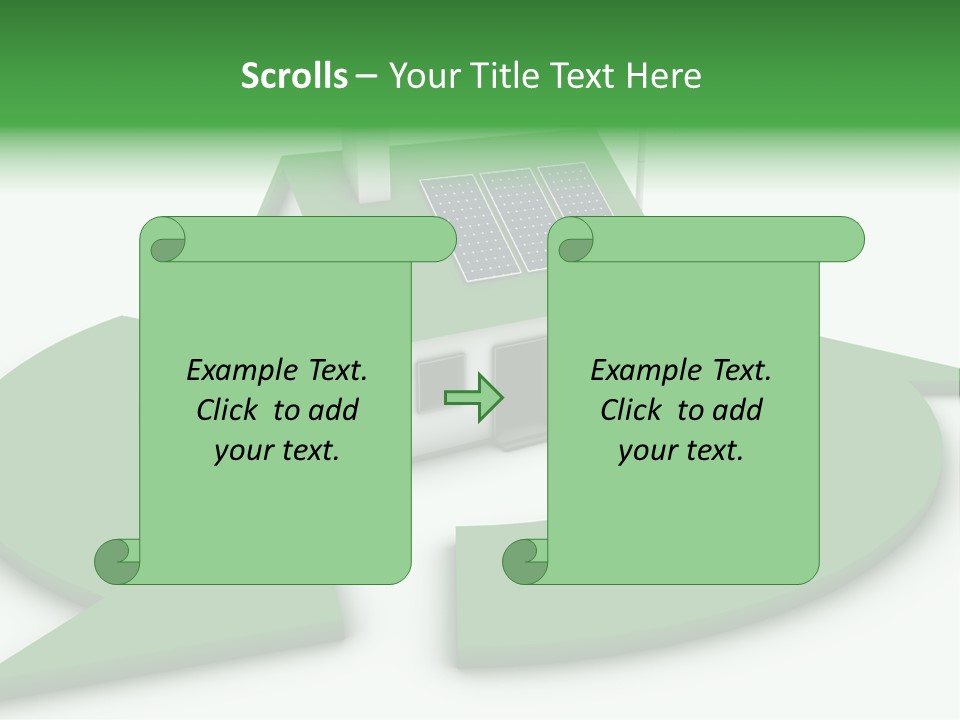 Scrolls – Your Title Text Here

Example Text.
Click to add
your text.

Example Text.
Click to add
your text.